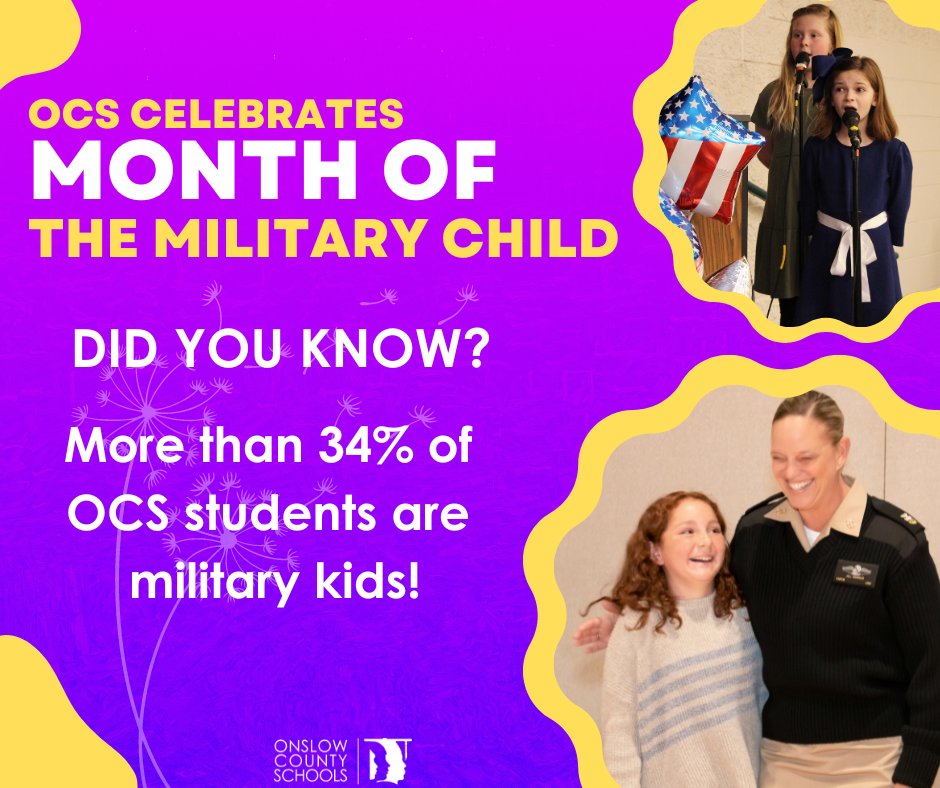 OCS CELEBRATES
MONTH OF
THE MILITARY CHILD

DID YOU KNOW?

More than 34% of OCS students are military kids!

ONSLOW COUNTY SCHOOLS